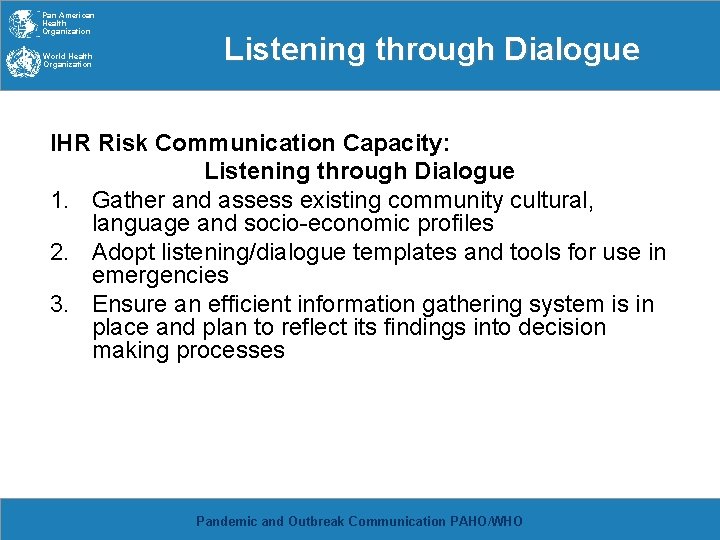 Pan American Health Organization

World Health Organization

Listening through Dialogue

IHR Risk Communication Capacity:
Listening through Dialogue

1. Gather and assess existing community cultural, language and socio-economic profiles
2. Adopt listening/dialogue templates and tools for use in emergencies
3. Ensure an efficient information gathering system is in place and plan to reflect its findings into decision making processes

Pandemic and Outbreak Communication PAHO/WHO